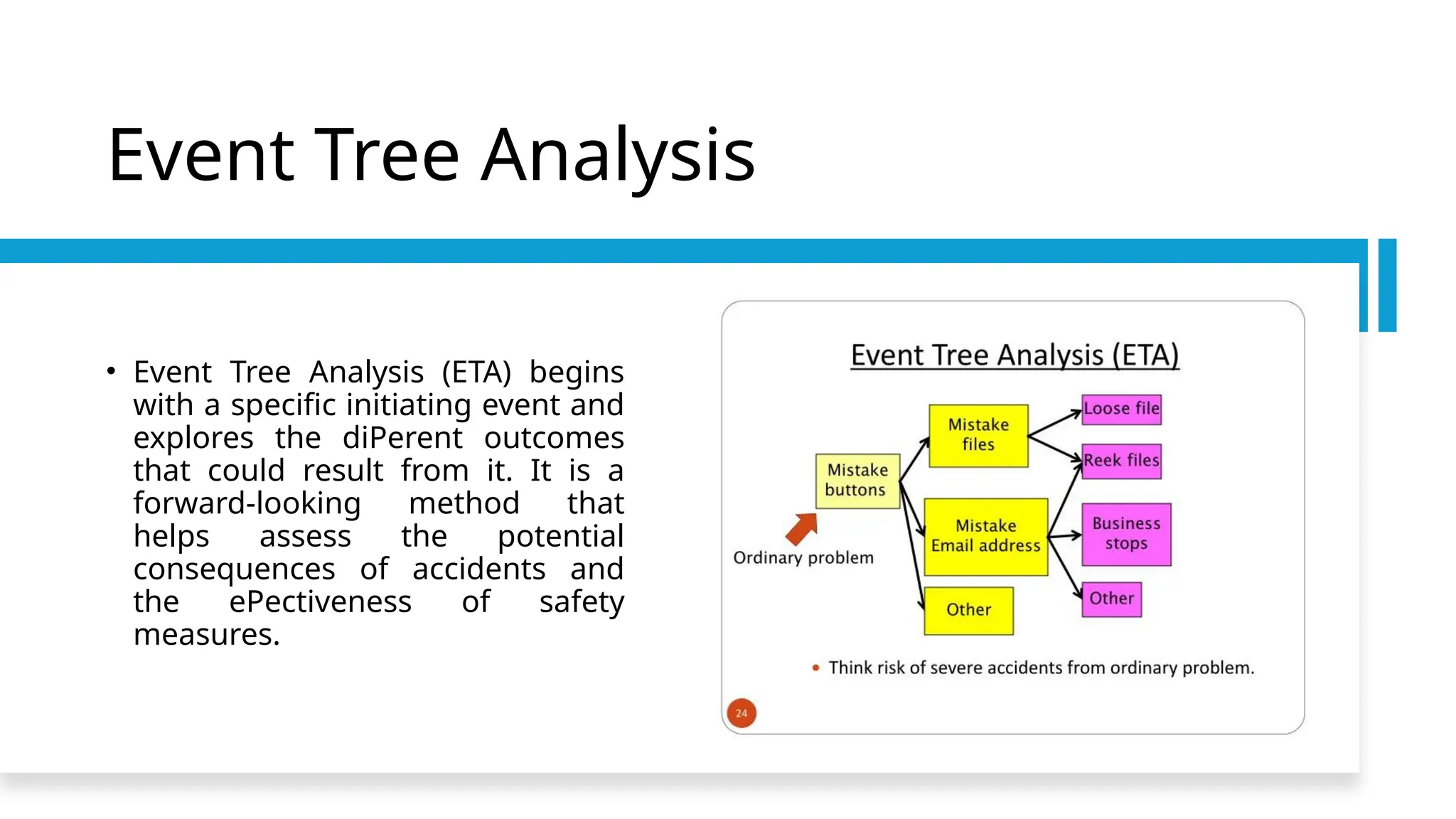 Event Tree Analysis

• Event Tree Analysis (ETA) begins with a specific initiating event and explores the diPerent outcomes that could result from it. It is a forward-looking method that helps assess the potential consequences of accidents and the ePectiveness of safety measures.

Event Tree Analysis (ETA)

Mistake buttons

Ordinary problem

Mistake files

Mistake Email address

Other

Loose file

Reek files

Business stops

Other

• Think risk of severe accidents from ordinary problem.

24